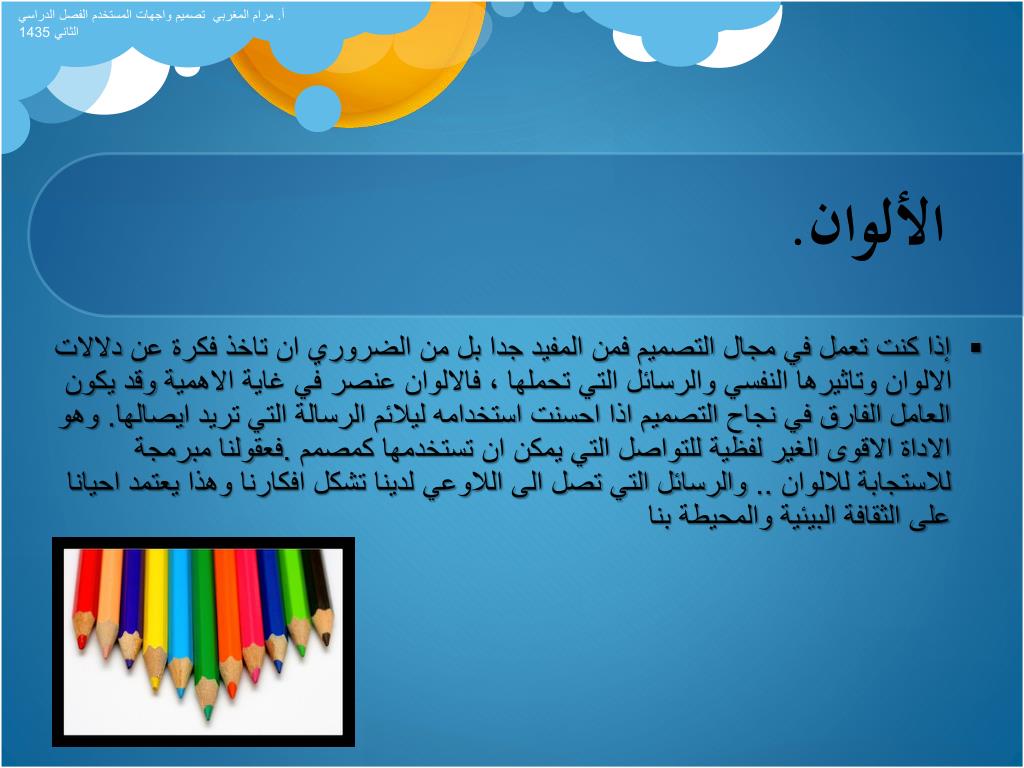 أ. مرام المغربي تصميم واجهات المستخدم الفصل الدراسي الثاني 1435

الألوان.

▪ إذا كنت تعمل في مجال التصميم فمن المفيد جدا بل من الضروري ان تاخذ فكرة عن دلالات الالوان وتاثيرها النفسي والرسائل التي تحملها ، فالالوان عنصر في غاية الاهمية وقد يكون العامل الفارق في نجاح التصميم اذا احسنت استخدامه ليلائم الرسالة التي تريد ايصالها. وهو الاداة الاقوى الغير لفظية للتواصل التي يمكن ان تستخدمها كمصمم .فعقولنا مبرمجة للاستجابة للالوان .. والرسائل التي تصل الى اللاوعي لدينا تشكل افكارنا وهذا يعتمد احيانا على الثقافة البيئية والمحيطة بنا